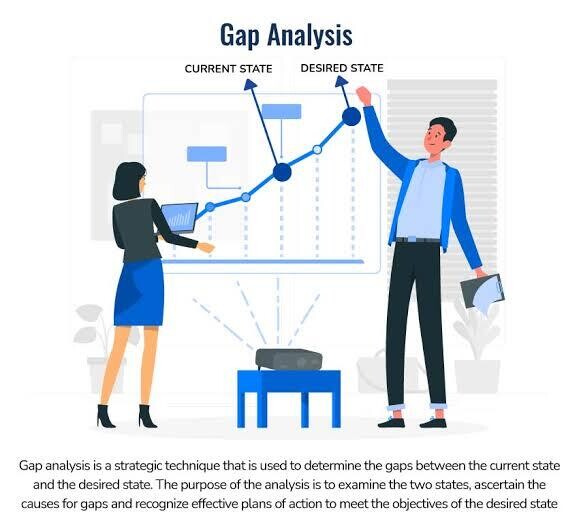 Gap Analysis

CURRENT STATE

DESIRED STATE

Gap analysis is a strategic technique that is used to determine the gaps between the current state and the desired state. The purpose of the analysis is to examine the two states, ascertain the causes for gaps and recognize effective plans of action to meet the objectives of the desired state